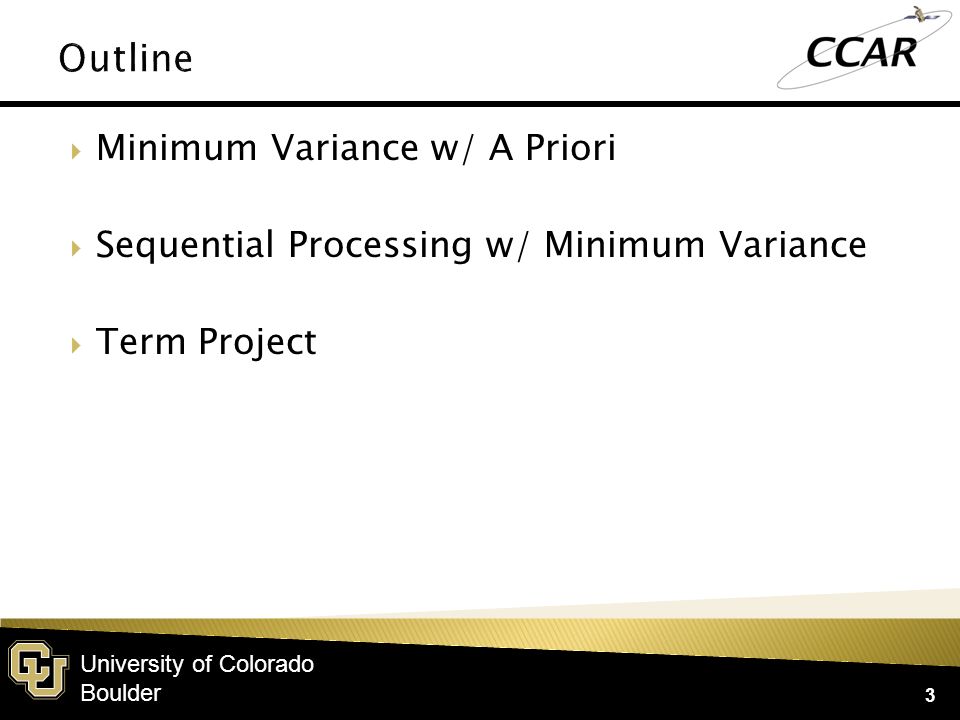 Outline

CCAR

Minimum Variance w/ A Priori

Sequential Processing w/ Minimum Variance

Term Project

University of Colorado
Boulder

3